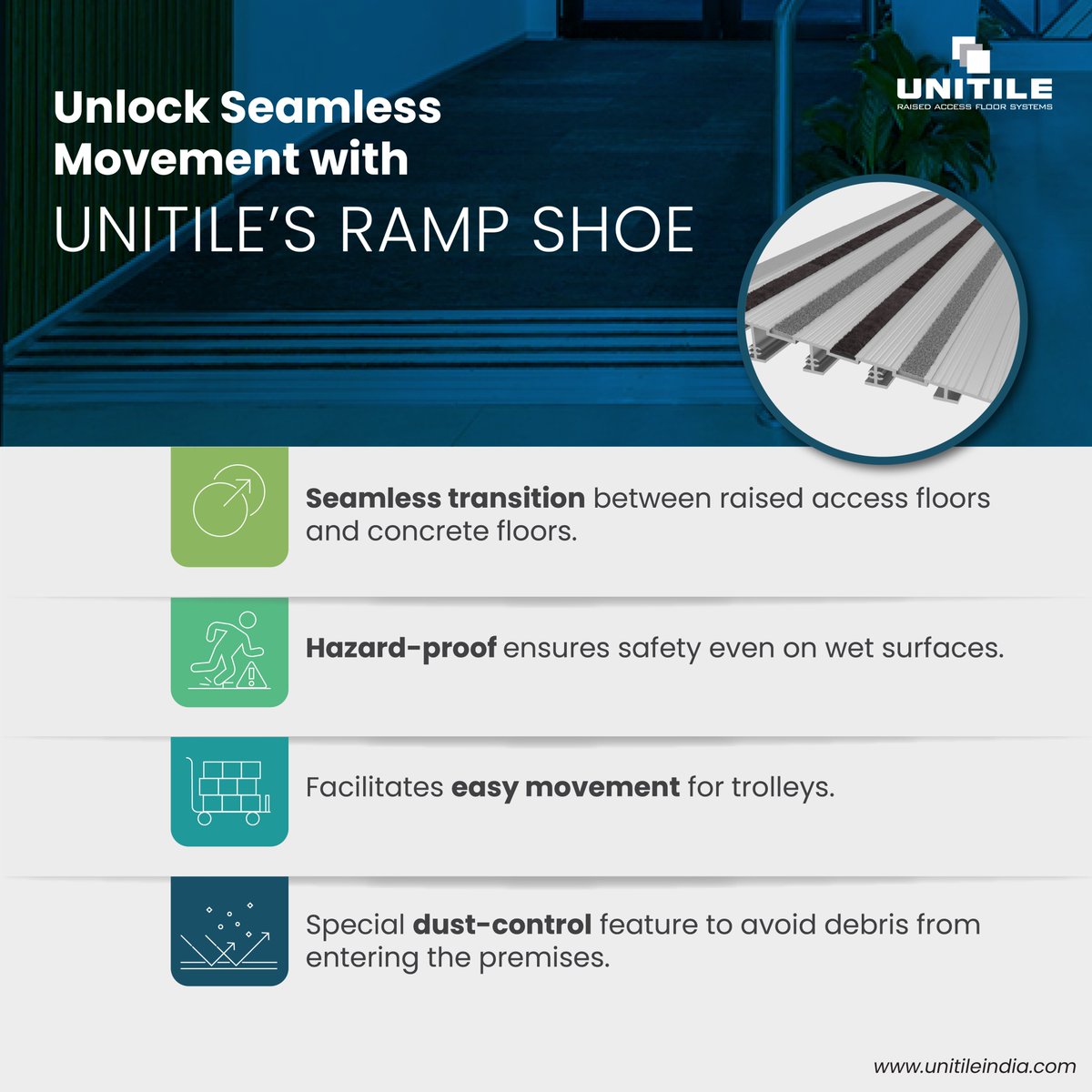 UNITILE
RAISED ACCESS FLOOR SYSTEMS

Unlock Seamless Movement with

UNITILE'S RAMP SHOE

Seamless transition between raised access floors and concrete floors.

Hazard-proof ensures safety even on wet surfaces.

Facilitates easy movement for trolleys.

Special dust-control feature to avoid debris from entering the premises.

www.unitileindia.com